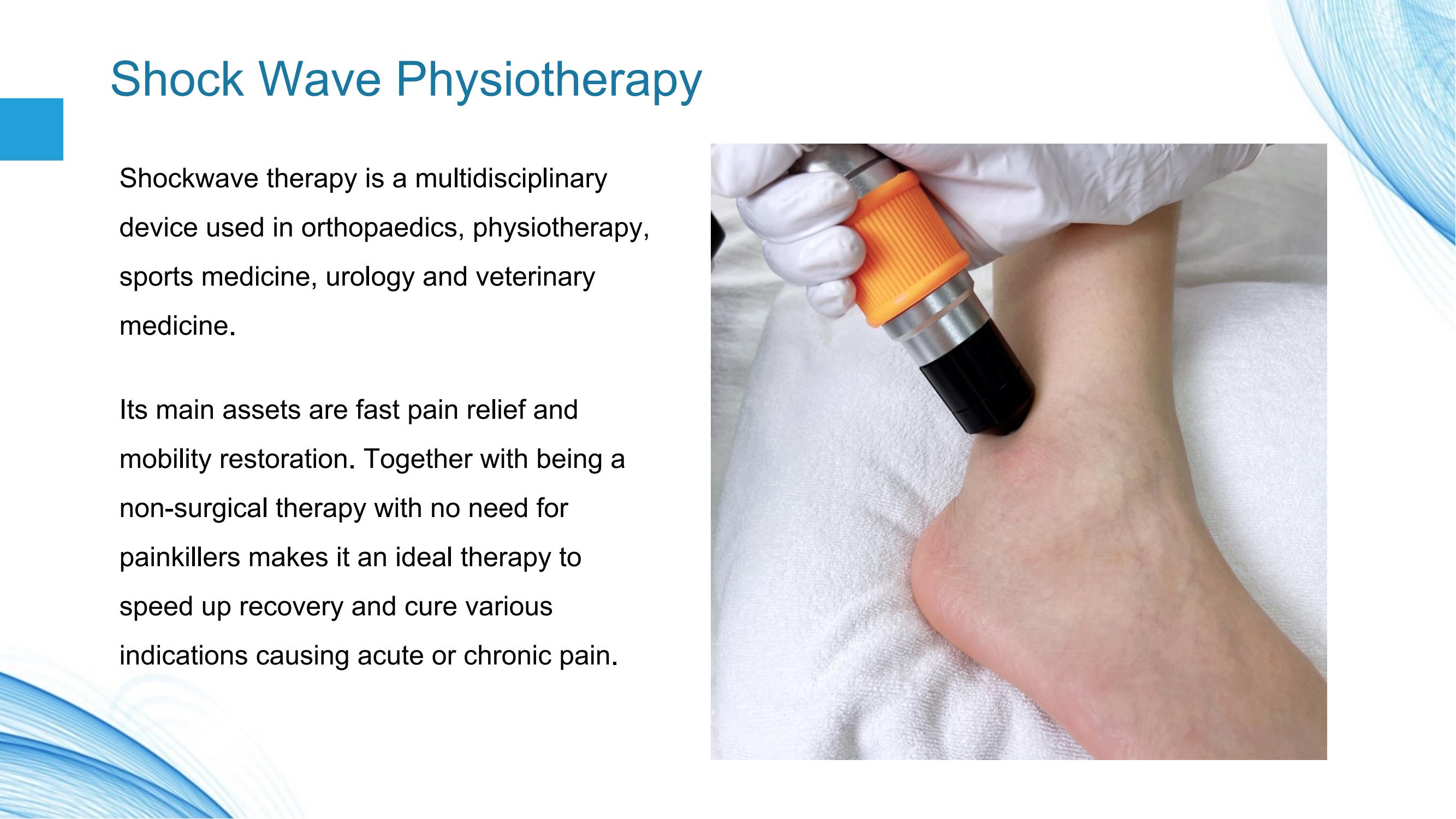 Shock Wave Physiotherapy

Shockwave therapy is a multidisciplinary device used in orthopaedics, physiotherapy, sports medicine, urology and veterinary medicine.

Its main assets are fast pain relief and mobility restoration. Together with being a non-surgical therapy with no need for painkillers makes it an ideal therapy to speed up recovery and cure various indications causing acute or chronic pain.